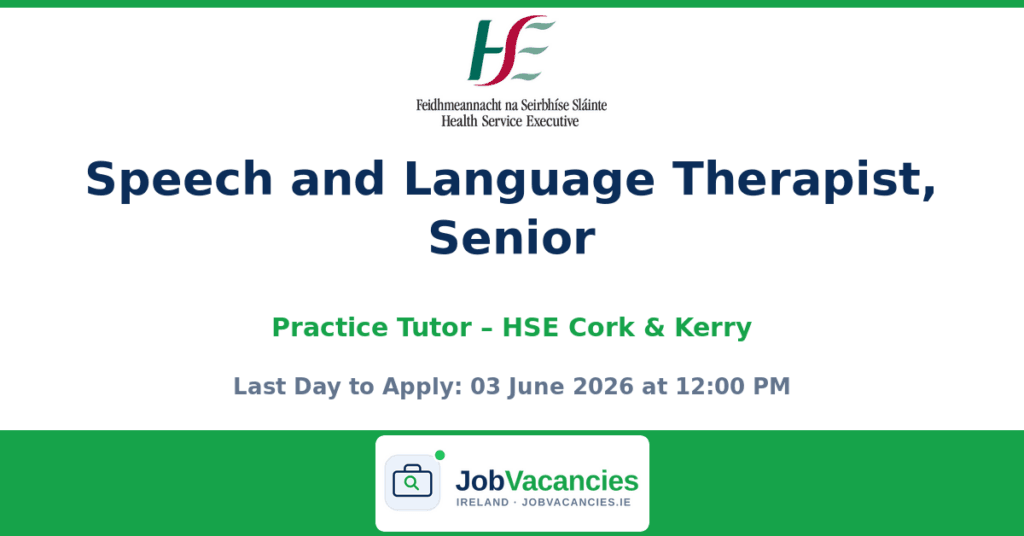 HSE

Feidhmeannacht na Seirbhíse Sláinte
Health Service Executive

Speech and Language Therapist, Senior

Practice Tutor – HSE Cork & Kerry

Last Day to Apply: 03 June 2026 at 12:00 PM

JobVacancies
IRELAND · JOBVACANCIES.IE